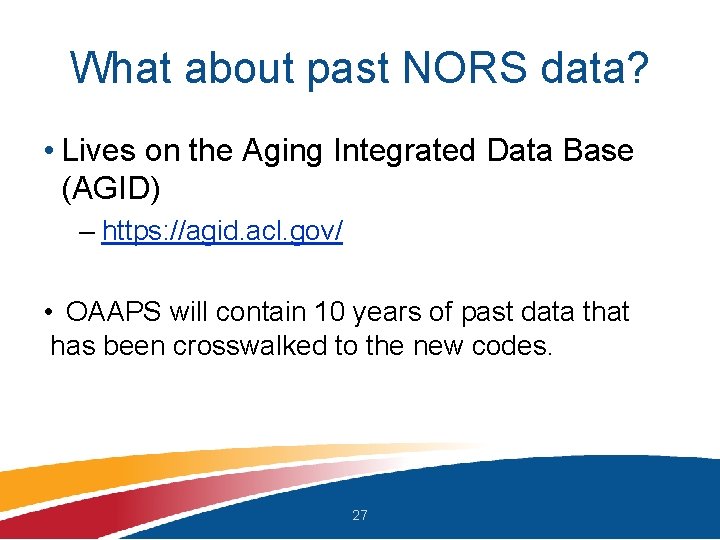 What about past NORS data?

• Lives on the Aging Integrated Data Base (AGID)

– https://agid.acl.gov/

• OAAPS will contain 10 years of past data that has been crosswalked to the new codes.

27